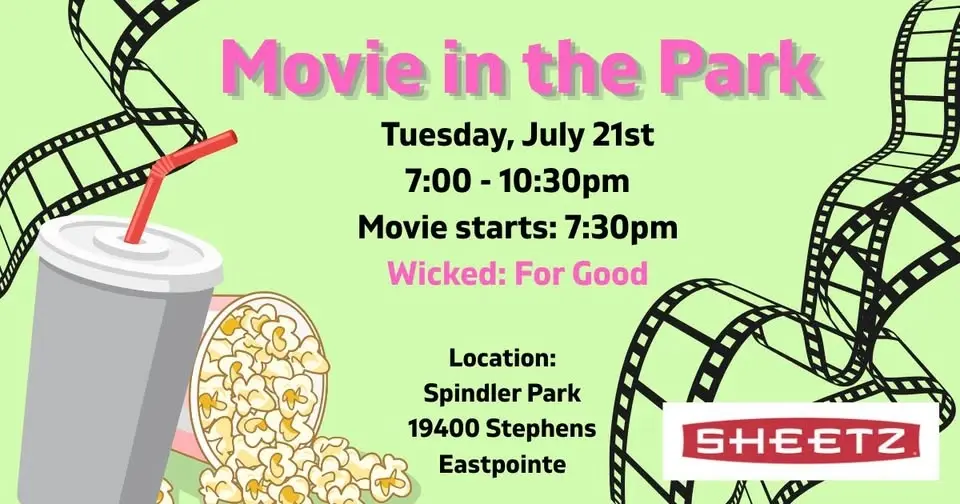 Movie in the Park

Tuesday, July 21st
7:00 - 10:30pm
Movie starts: 7:30pm
Wicked: For Good

Location:
Spindler Park
19400 Stephens
Eastpointe

SHEETZ